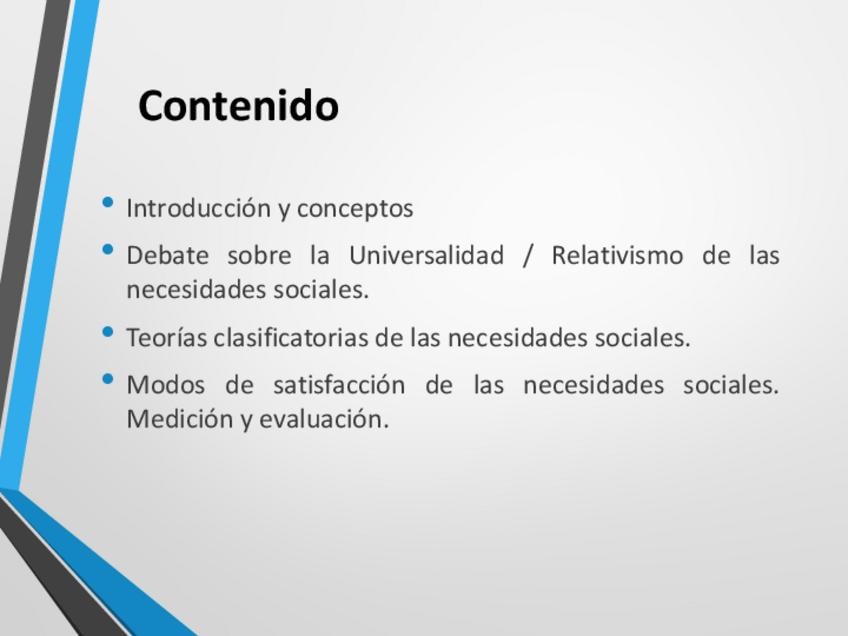 Contenido

• Introducción y conceptos
• Debate sobre la Universalidad / Relativismo de las necesidades sociales.
• Teorías clasificatorias de las necesidades sociales.
• Modos de satisfacción de las necesidades sociales. Medición y evaluación.